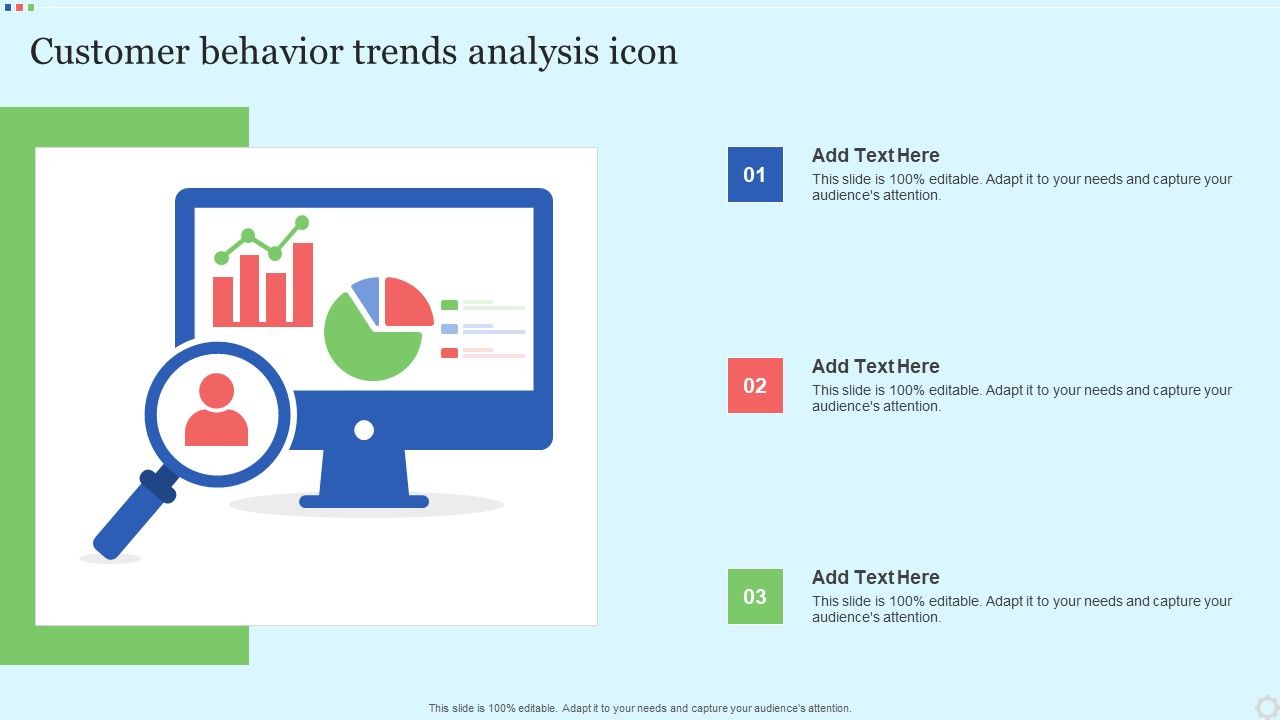 Customer behavior trends analysis icon

01

Add Text Here

This slide is 100% editable. Adapt it to your needs and capture your audience's attention.

02

Add Text Here

This slide is 100% editable. Adapt it to your needs and capture your audience's attention.

03

Add Text Here

This slide is 100% editable. Adapt it to your needs and capture your audience's attention.

This slide is 100% editable. Adapt it to your needs and capture your audience's attention.